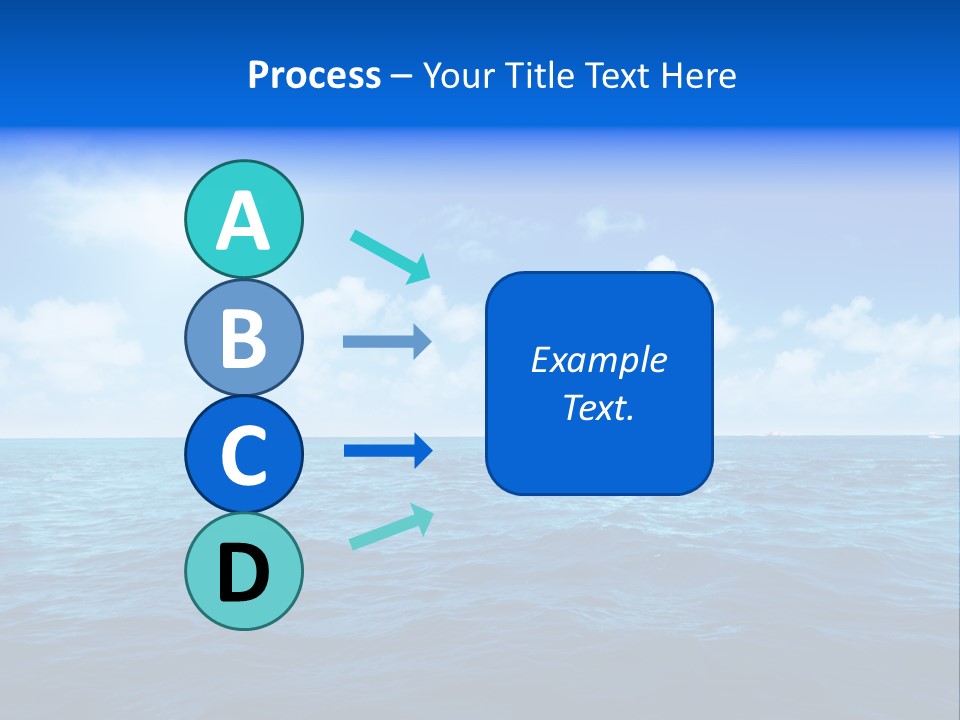 Process – Your Title Text Here

A

B

C

D

Example Text.